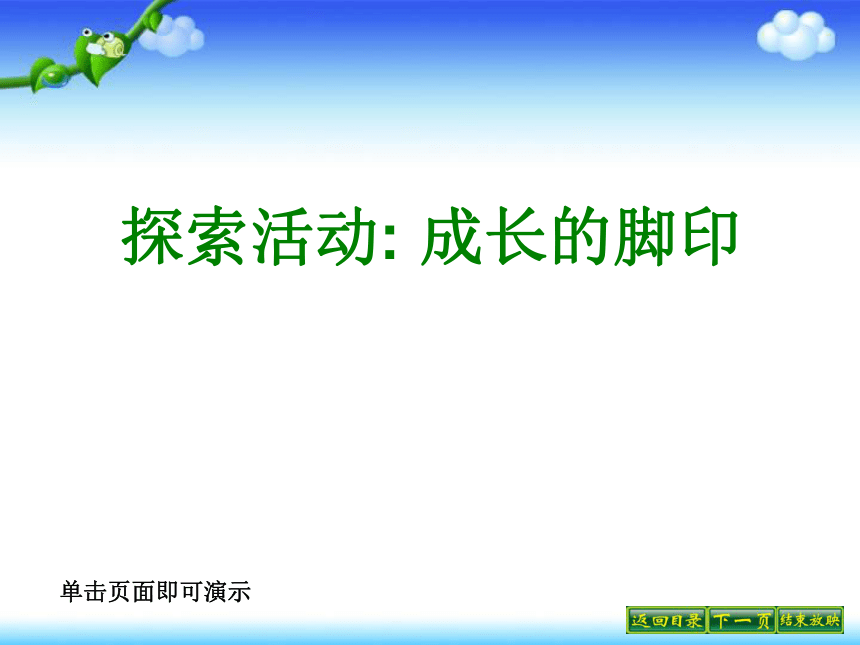 探索活动: 成长的脚印

单击页面即可演示

返回目录 下一页 结束放映